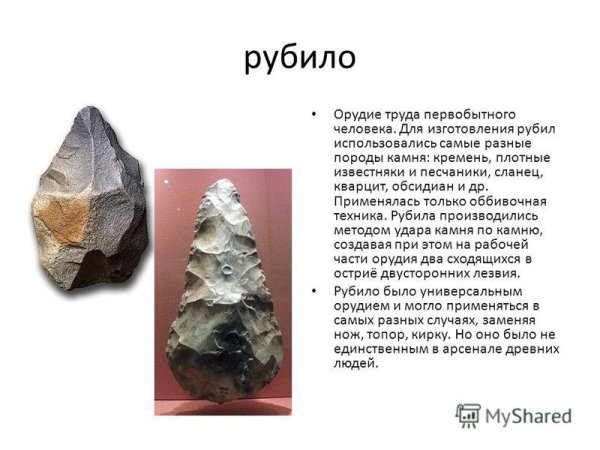 рубило

• Орудие труда первобытного человека. Для изготовления рубил использовались самые разные породы камня: кремень, плотные известняки и песчаники, сланец, кварцит, обсидиан и др. Применялась только оббивочная техника. Рубила производились методом удара камня по камню, создавая при этом на рабочей части орудия два сходящихся в остриё двусторонних лезвия.

• Рубило было универсальным орудием и могло применяться в самых разных случаях, заменяя нож, топор, кирку. Но оно было не единственным в арсенале древних людей.

MyShared